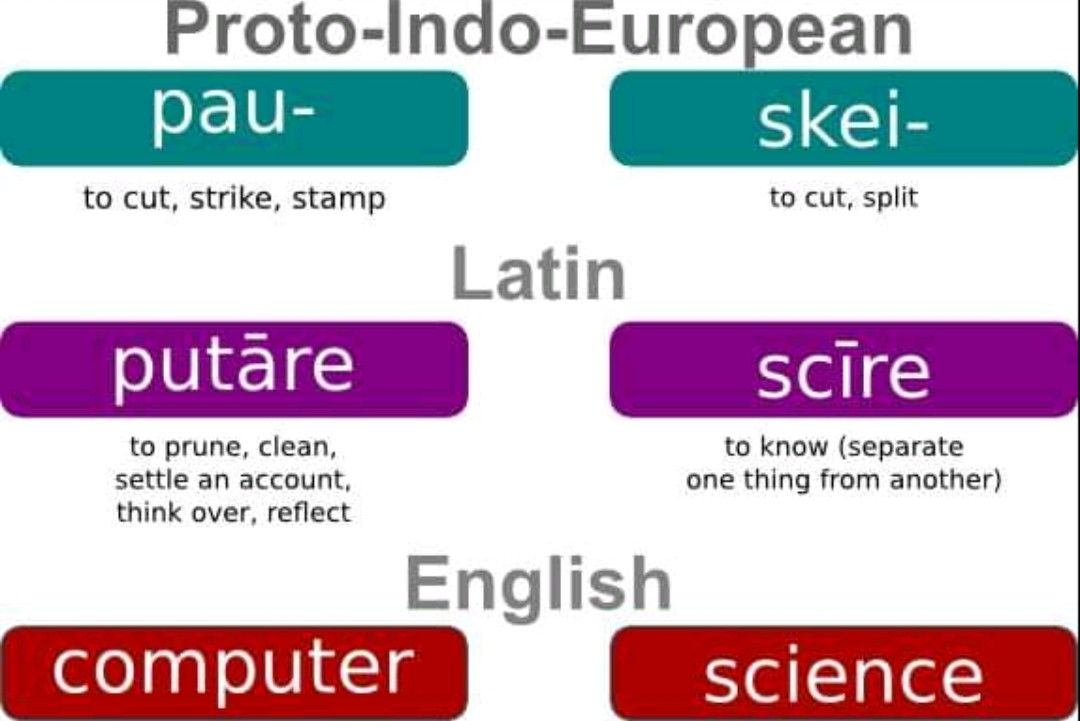 Proto-Indo-European

pau-

to cut, strike, stamp

skei-

to cut, split

Latin

putāre

to prune, clean, settle an account, think over, reflect

scīre

to know (separate one thing from another)

English

computer

science